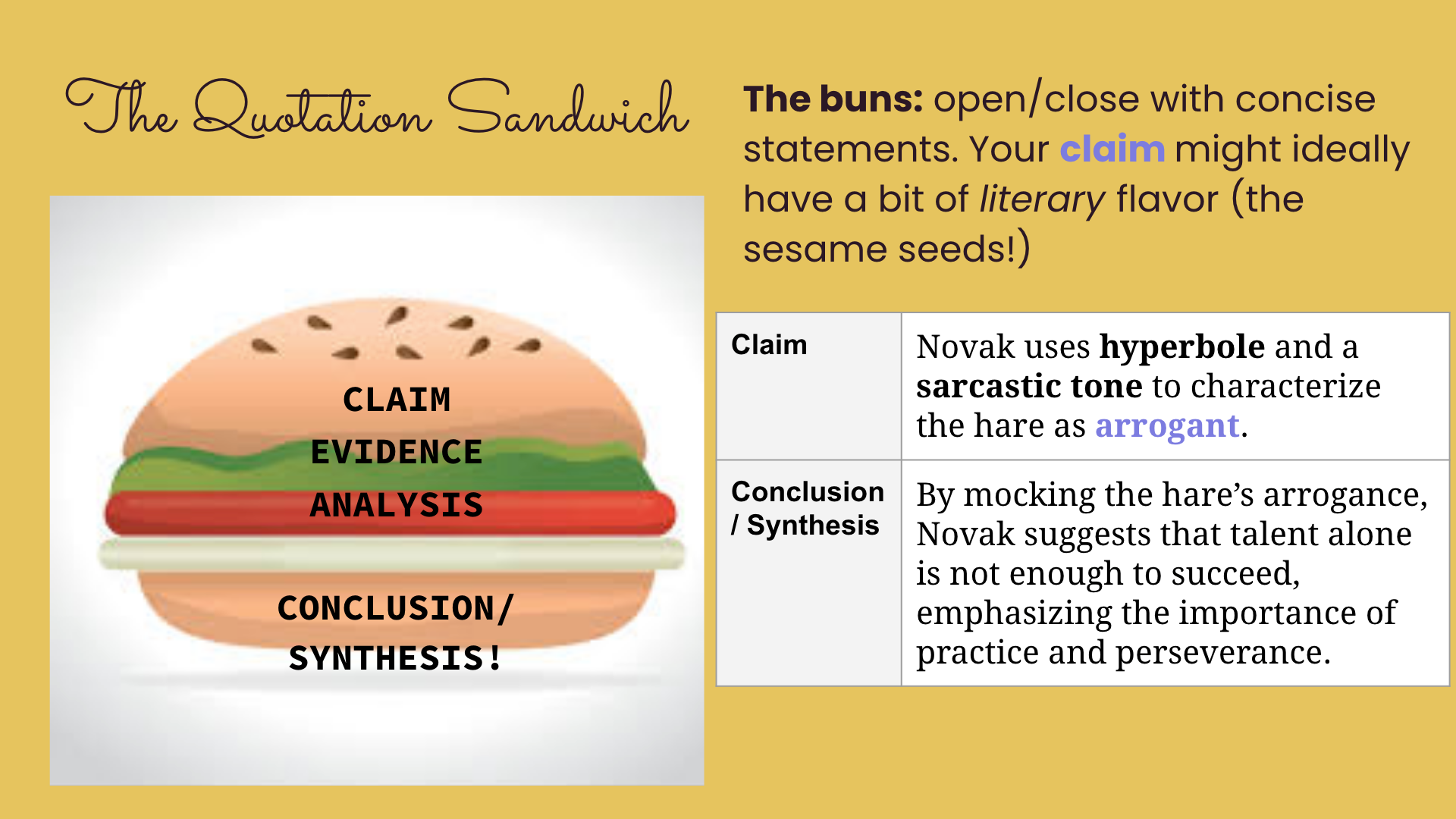 The Quotation Sandwich

CLAIM
EVIDENCE
ANALYSIS

CONCLUSION/
SYNTHESIS!

The buns: open/close with concise statements. Your claim might ideally have a bit of literary flavor (the sesame seeds!)

| Claim | Novak uses hyperbole and a sarcastic tone to characterize the hare as arrogant. |
|---|---|
| Conclusion / Synthesis | By mocking the hare's arrogance, Novak suggests that talent alone is not enough to succeed, emphasizing the importance of practice and perseverance. |